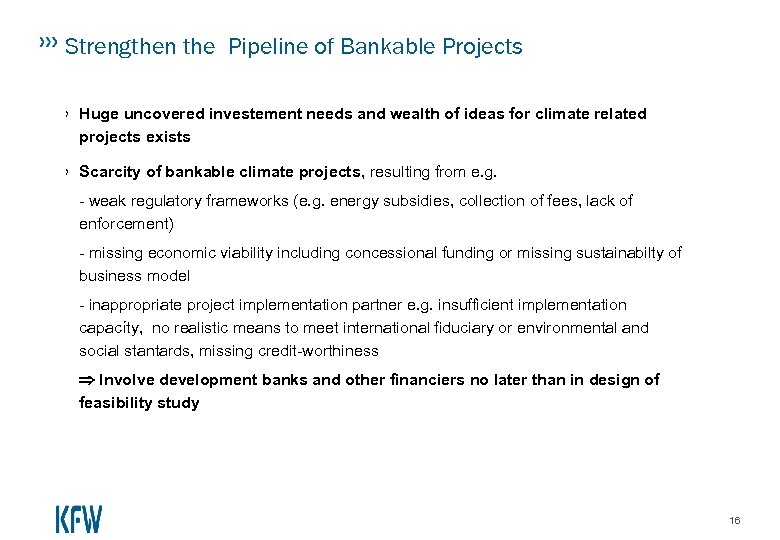 ››› Strengthen the Pipeline of Bankable Projects

› Huge uncovered investement needs and wealth of ideas for climate related projects exists

› Scarcity of bankable climate projects, resulting from e.g.

- weak regulatory frameworks (e.g. energy subsidies, collection of fees, lack of enforcement)

- missing economic viability including concessional funding or missing sustainabilty of business model

- inappropriate project implementation partner e.g. insufficient implementation capacity, no realistic means to meet international fiduciary or environmental and social stantards, missing credit-worthiness

$\Rightarrow$ Involve development banks and other financiers no later than in design of feasibility study

KFW

16